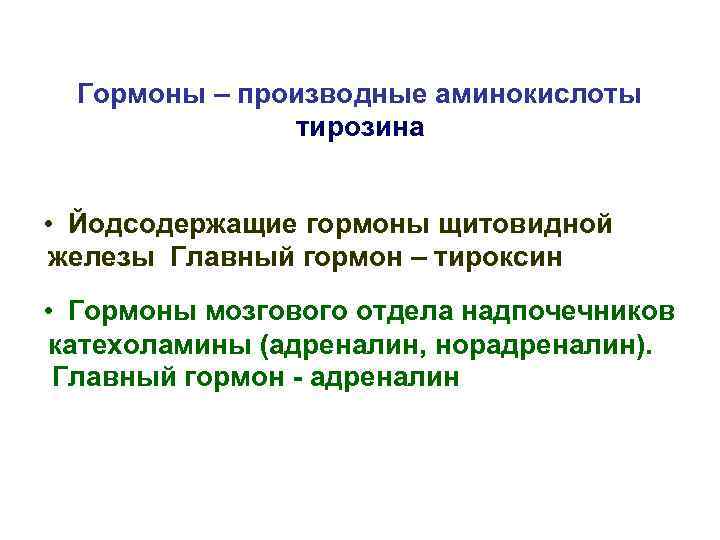 Гормоны – производные аминокислоты тирозина

• Йодсодержащие гормоны щитовидной железы Главный гормон – тироксин

• Гормоны мозгового отдела надпочечников катехоламины (адреналин, норадреналин). Главный гормон - адреналин